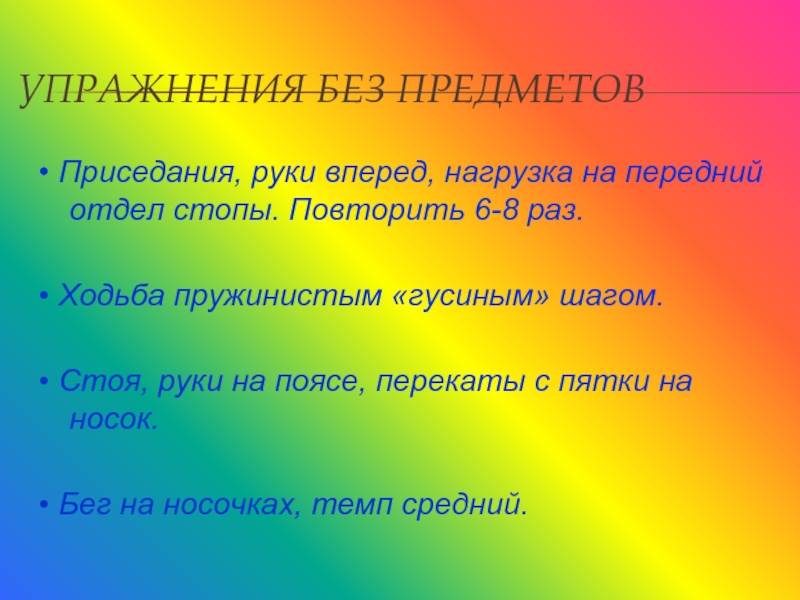 УПРАЖНЕНИЯ БЕЗ ПРЕДМЕТОВ

• Приседания, руки вперед, нагрузка на передний отдел стопы. Повторить 6-8 раз.

• Ходьба пружинистым «гусиным» шагом.

• Стоя, руки на поясе, перекаты с пятки на носок.

• Бег на носочках, темп средний.